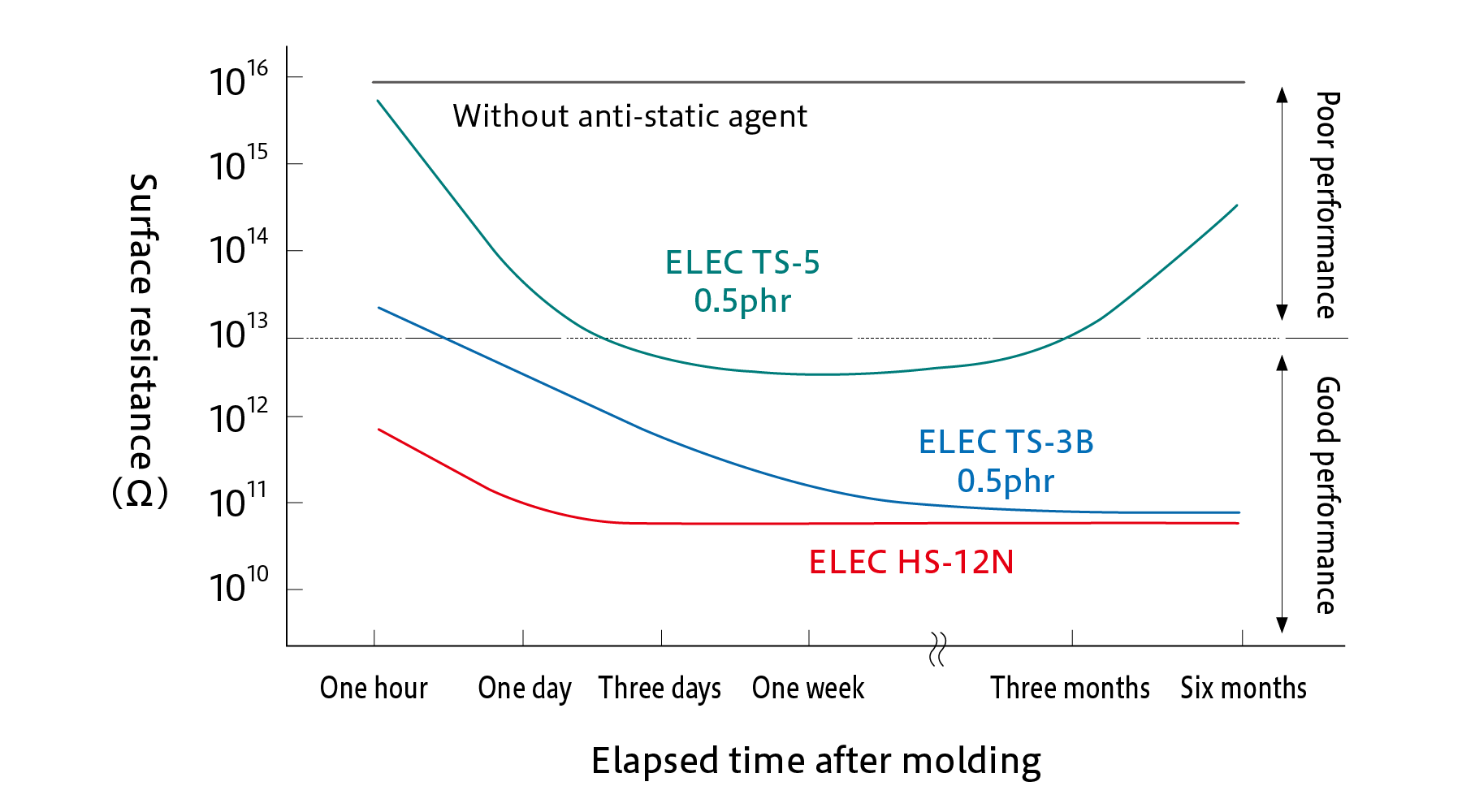 Surface resistance (Ω)

$10^{16}$
$10^{15}$
$10^{14}$
$10^{13}$
$10^{12}$
$10^{11}$
$10^{10}$

Without anti-static agent

ELEC TS-5
0.5phr

ELEC TS-3B
0.5phr

ELEC HS-12N

Poor performance

Good performance

One hour
One day
Three days
One week
Three months
Six months

Elapsed time after molding